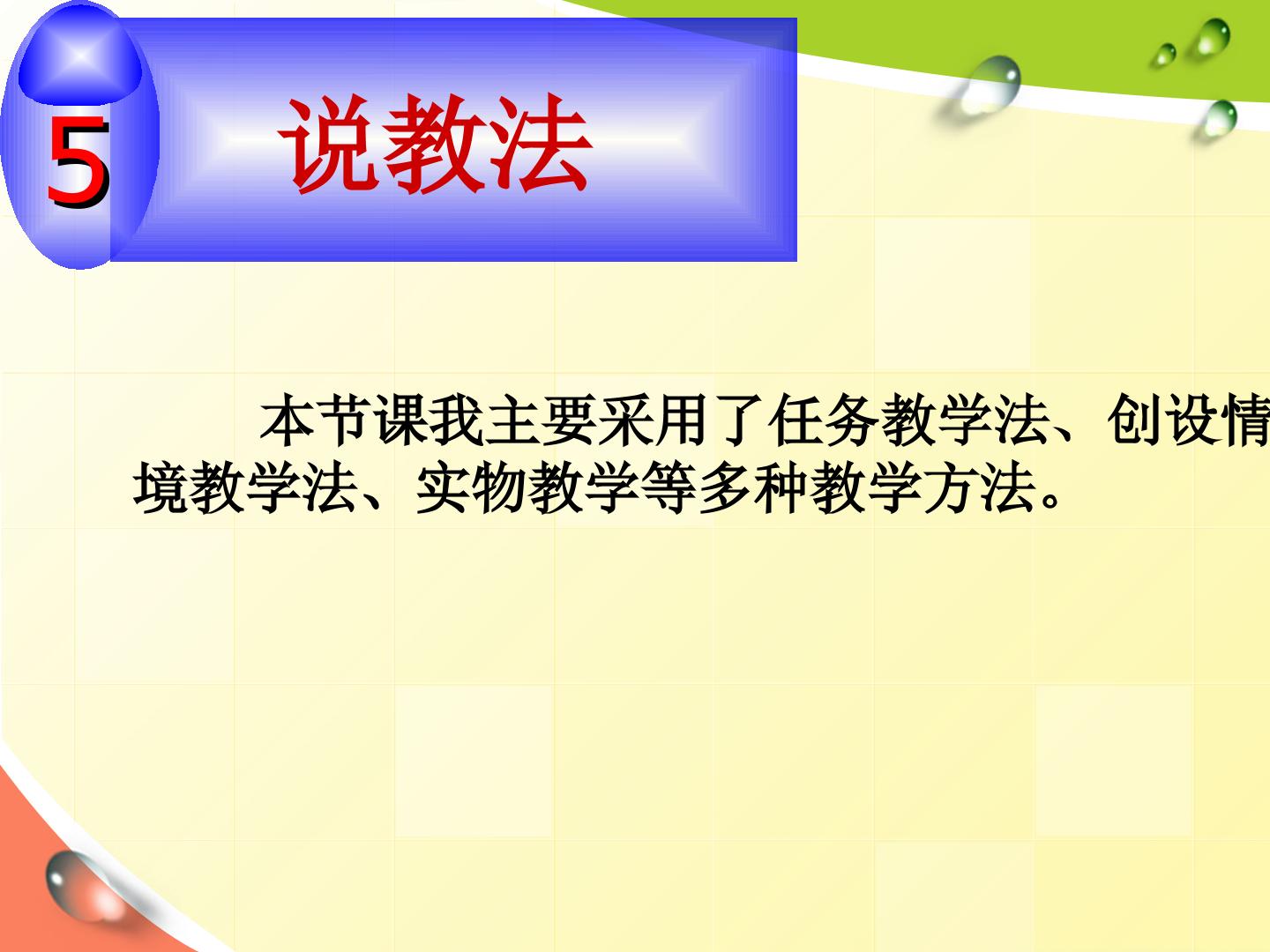 5

说教法

本节课我主要采用了任务教学法、创设情境教学法、实物教学等多种教学方法。